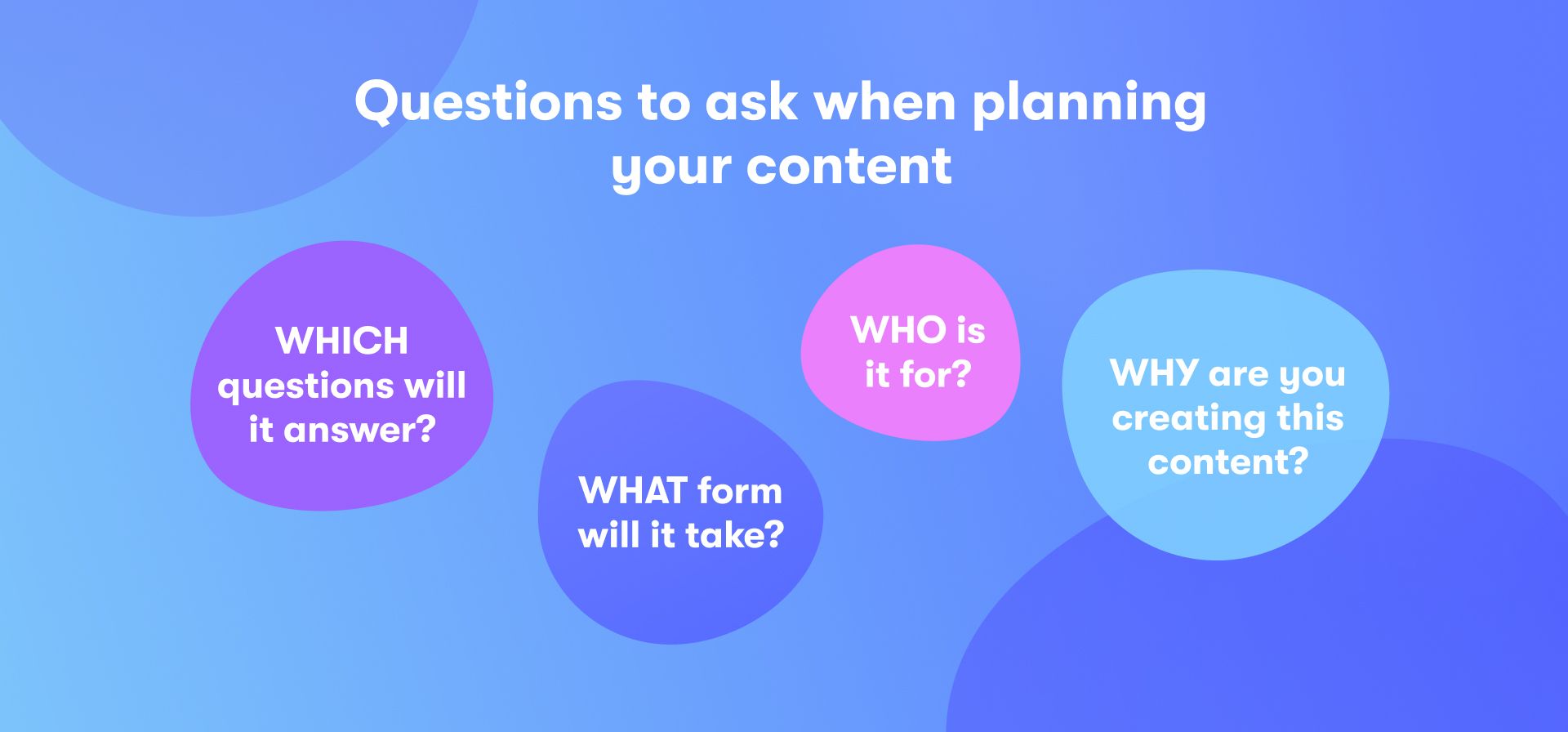 Questions to ask when planning your content

WHICH questions will it answer?

WHAT form will it take?

WHO is it for?

WHY are you creating this content?